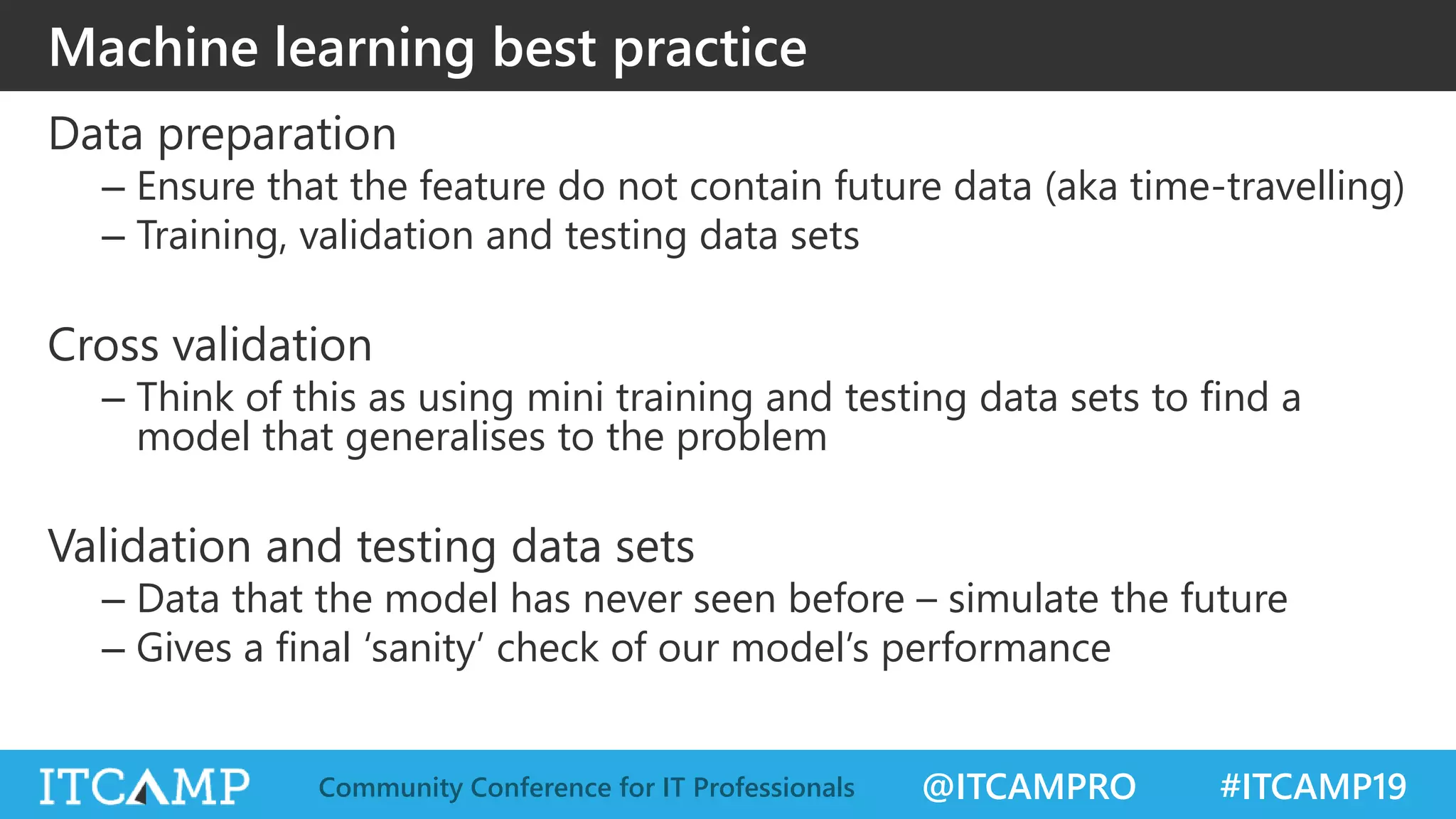 Machine learning best practice

Data preparation

– Ensure that the feature do not contain future data (aka time-travelling)

– Training, validation and testing data sets

Cross validation

– Think of this as using mini training and testing data sets to find a model that generalises to the problem

Validation and testing data sets

– Data that the model has never seen before – simulate the future

– Gives a final 'sanity' check of our model's performance

ITCAMP Community Conference for IT Professionals @ITCAMPRO #ITCAMP19